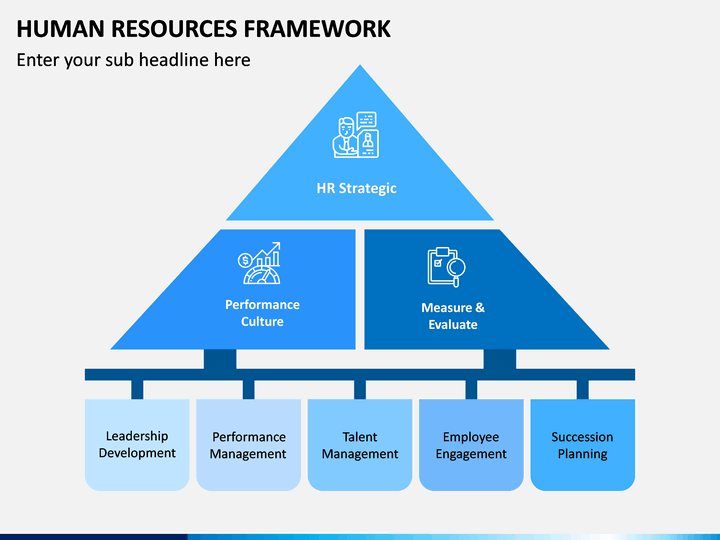 HUMAN RESOURCES FRAMEWORK

Enter your sub headline here

HR Strategic

Performance Culture

Measure & Evaluate

Leadership Development

Performance Management

Talent Management

Employee Engagement

Succession Planning